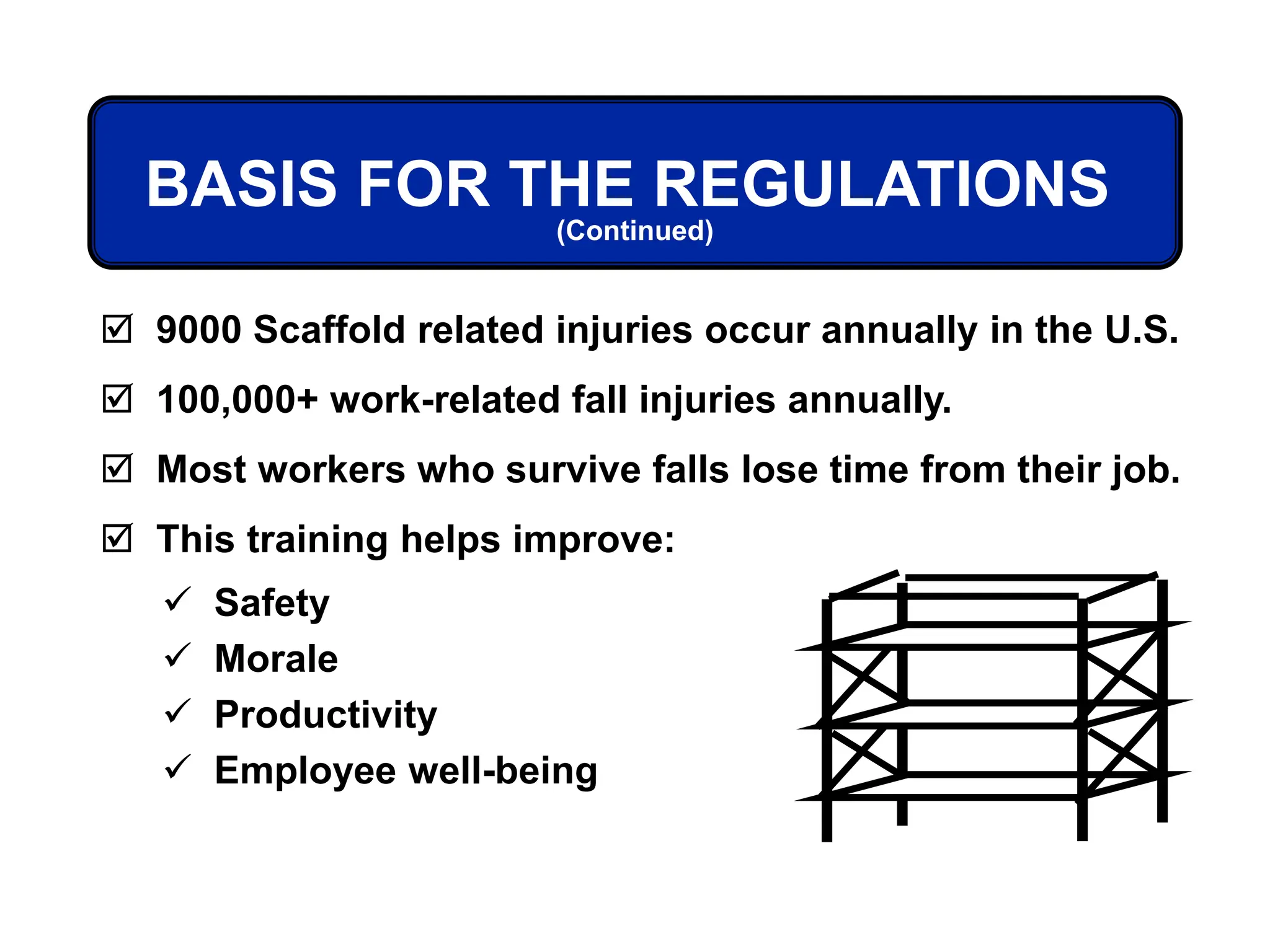 BASIS FOR THE REGULATIONS
(Continued)

☑ 9000 Scaffold related injuries occur annually in the U.S.

☑ 100,000+ work-related fall injuries annually.

☑ Most workers who survive falls lose time from their job.

☑ This training helps improve:

✓ Safety
✓ Morale
✓ Productivity
✓ Employee well-being